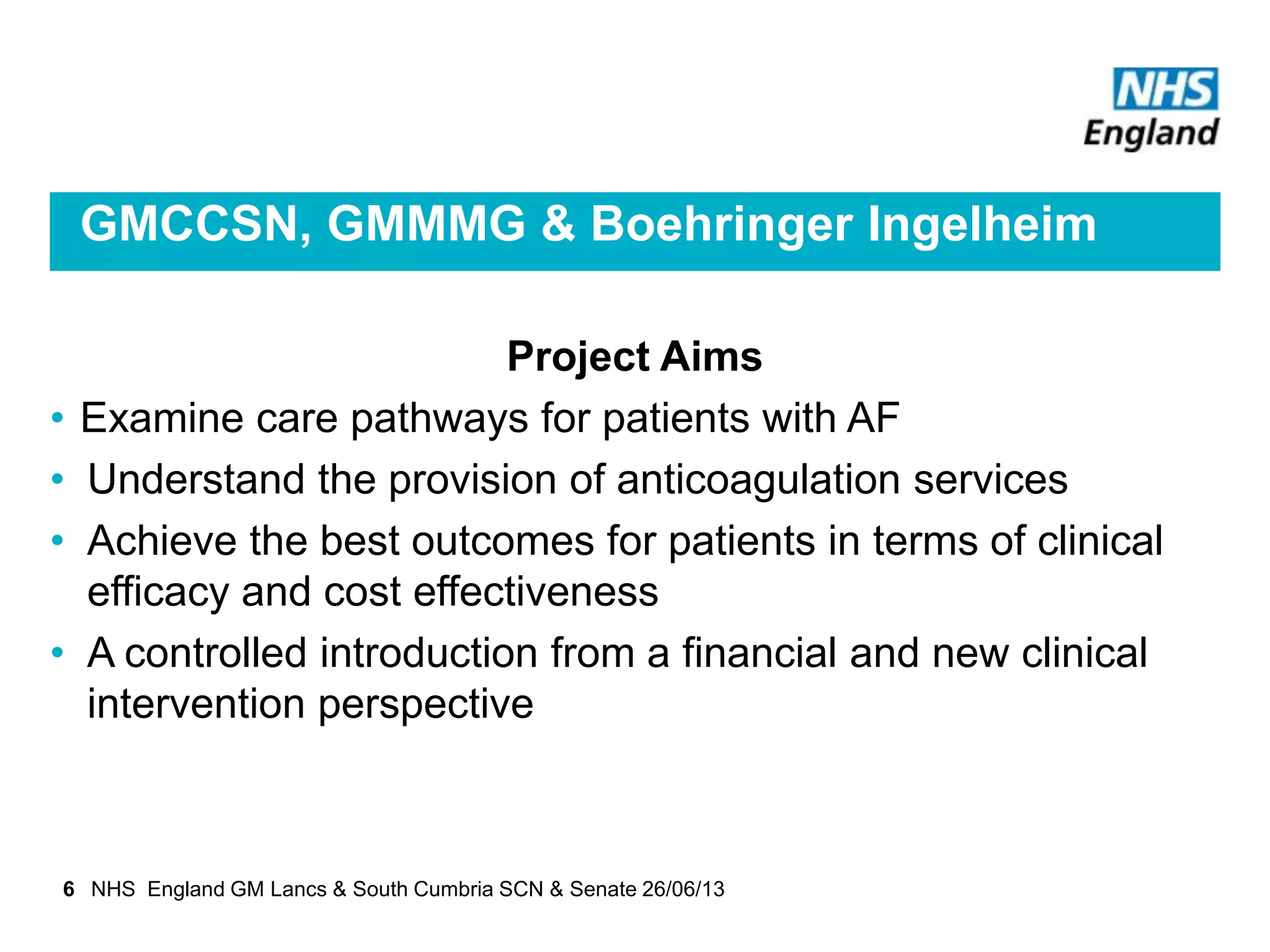 NHS
England

GMCCSN, GMMMG & Boehringer Ingelheim

Project Aims

• Examine care pathways for patients with AF
• Understand the provision of anticoagulation services
• Achieve the best outcomes for patients in terms of clinical efficacy and cost effectiveness
• A controlled introduction from a financial and new clinical intervention perspective

6 NHS England GM Lancs & South Cumbria SCN & Senate 26/06/13